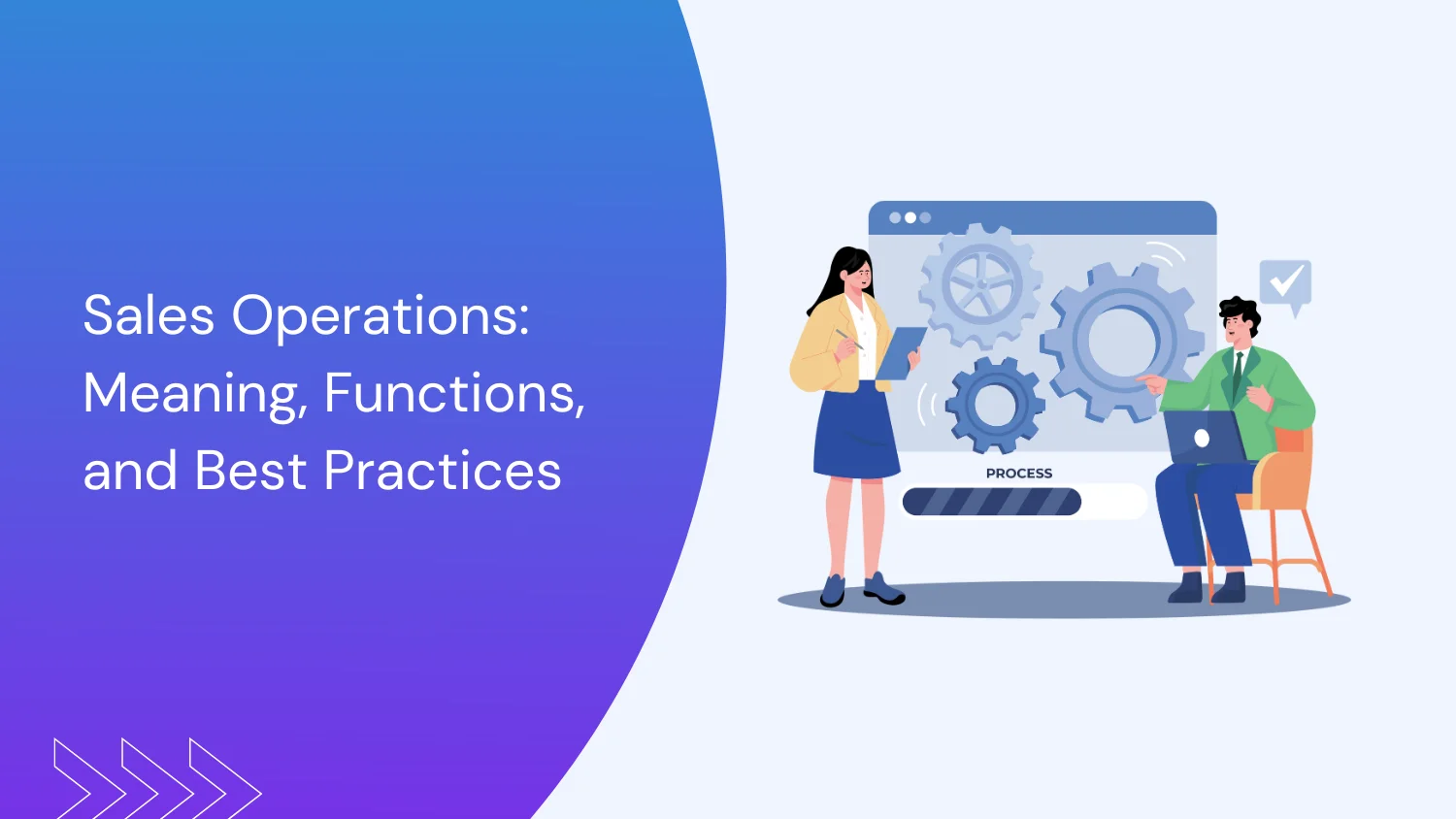 Sales Operations: Meaning, Functions, and Best Practices

PROCESS